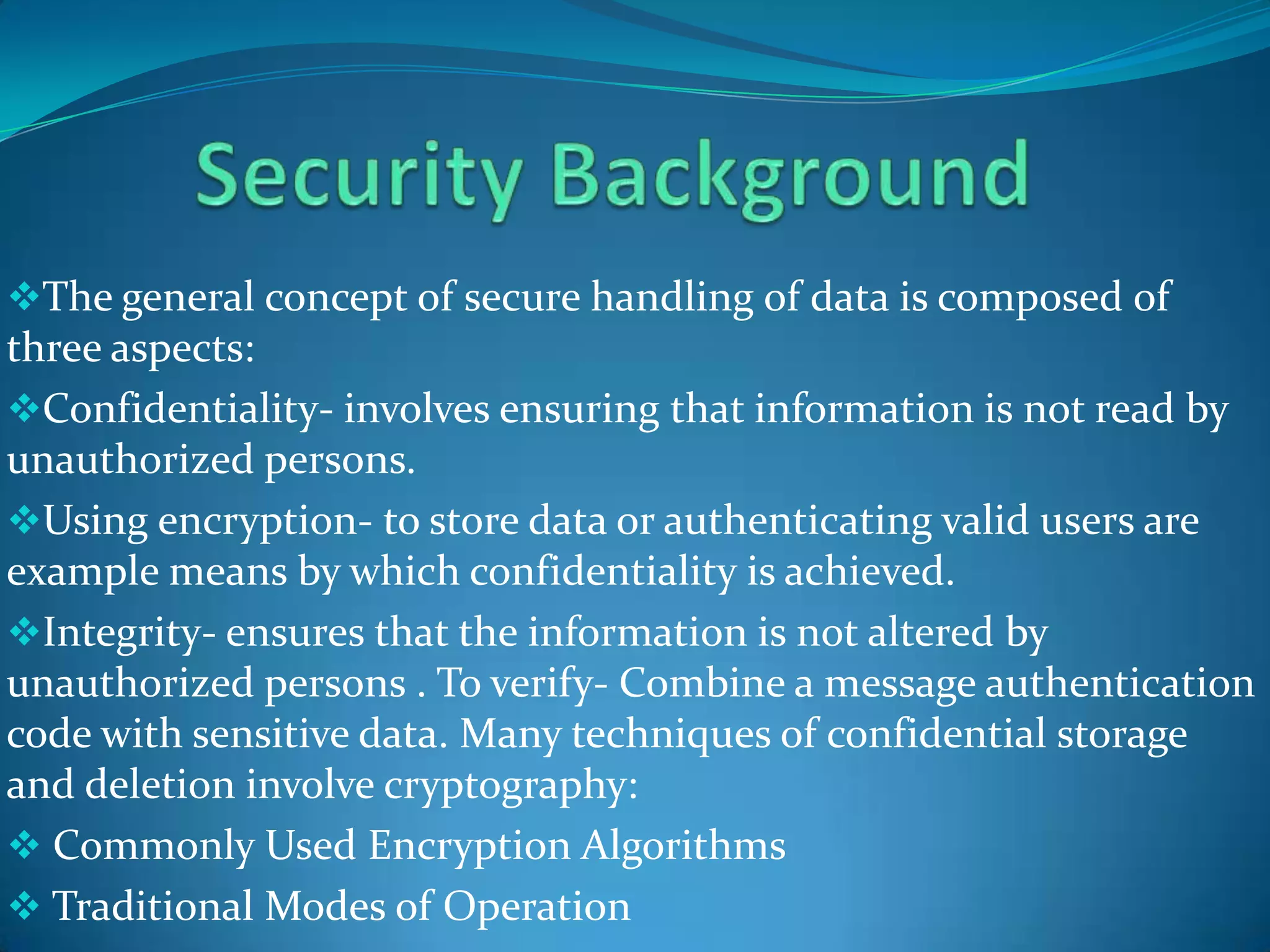 Security Background

❖The general concept of secure handling of data is composed of three aspects:

❖Confidentiality- involves ensuring that information is not read by unauthorized persons.

❖Using encryption- to store data or authenticating valid users are example means by which confidentiality is achieved.

❖Integrity- ensures that the information is not altered by unauthorized persons . To verify- Combine a message authentication code with sensitive data. Many techniques of confidential storage and deletion involve cryptography:

❖ Commonly Used Encryption Algorithms

❖ Traditional Modes of Operation